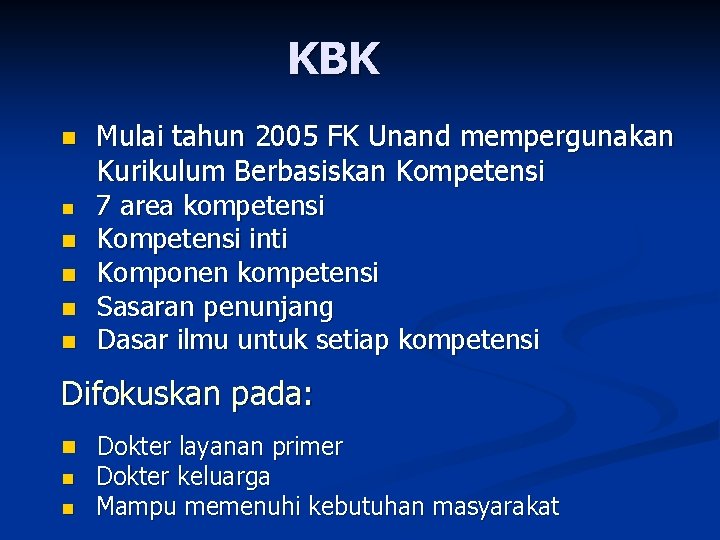 KBK

- Mulai tahun 2005 FK Unand mempergunakan Kurikulum Berbasiskan Kompetensi
- 7 area kompetensi
- Kompetensi inti
- Komponen kompetensi
- Sasaran penunjang
- Dasar ilmu untuk setiap kompetensi

Difokuskan pada:

- Dokter layanan primer
- Dokter keluarga
- Mampu memenuhi kebutuhan masyarakat